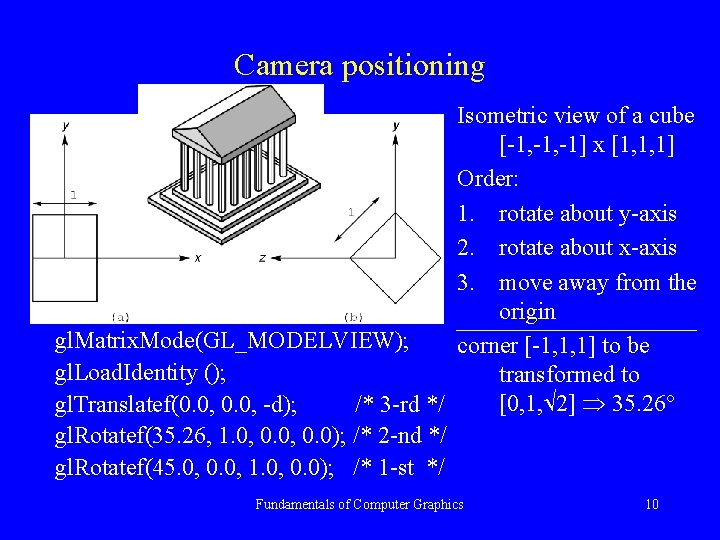 Camera positioning

y
1
x
(a)
y
1
z
(b)

Isometric view of a cube [-1,-1,-1] x [1,1,1]

Order:

1. rotate about y-axis
2. rotate about x-axis
3. move away from the origin

corner [-1,1,1] to be transformed to $[0,1,\sqrt{2}] \Rightarrow 35.26°$

glMatrixMode(GL_MODELVIEW);
glLoadIdentity ();
glTranslatef(0.0, 0.0, -d); /* 3-rd */
glRotatef(35.26, 1.0, 0.0, 0.0); /* 2-nd */
glRotatef(45.0, 0.0, 1.0, 0.0); /* 1-st */

Fundamentals of Computer Graphics 10